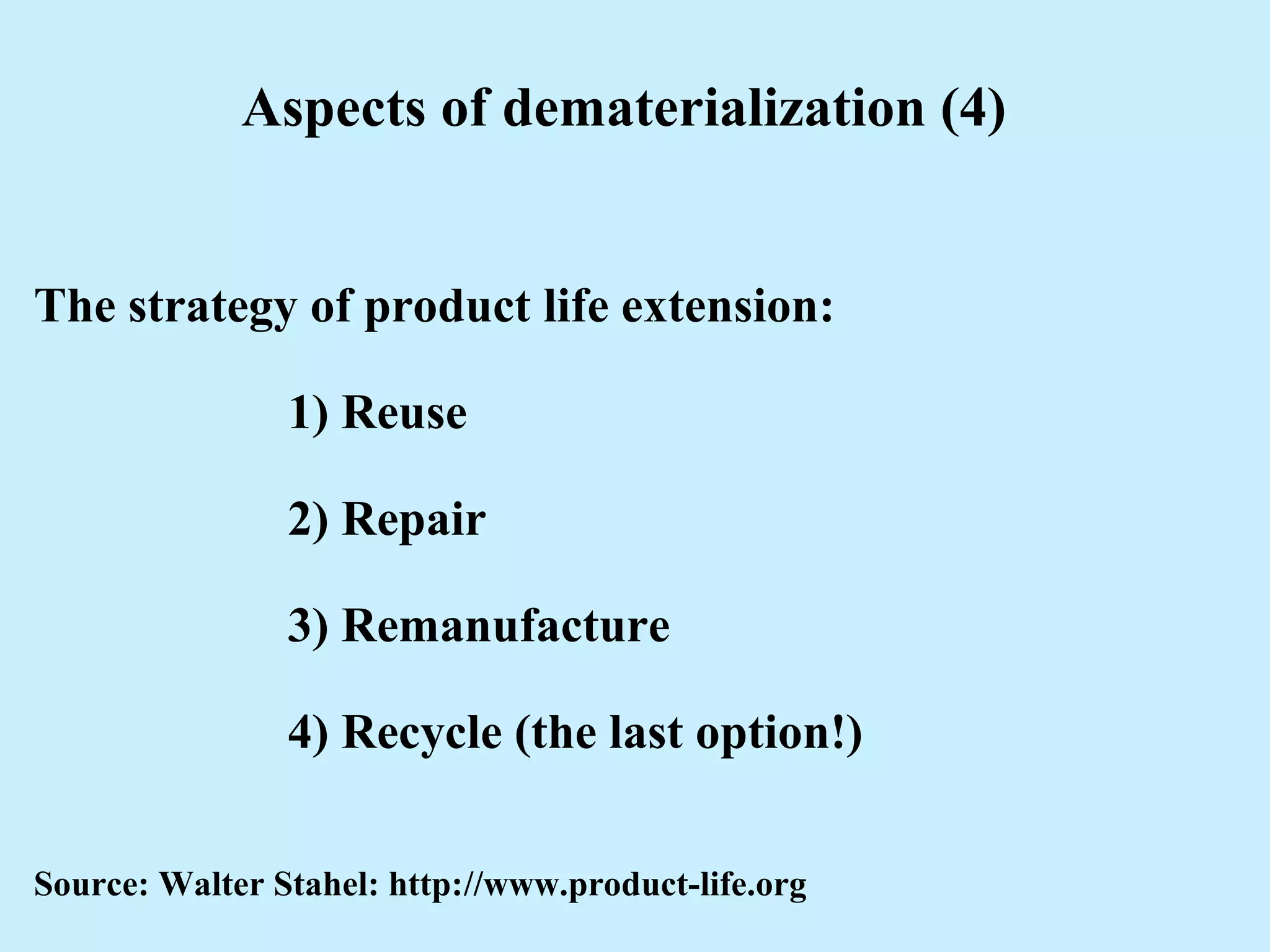 Aspects of dematerialization (4)

The strategy of product life extension:

1) Reuse

2) Repair

3) Remanufacture

4) Recycle (the last option!)

Source: Walter Stahel: http://www.product-life.org